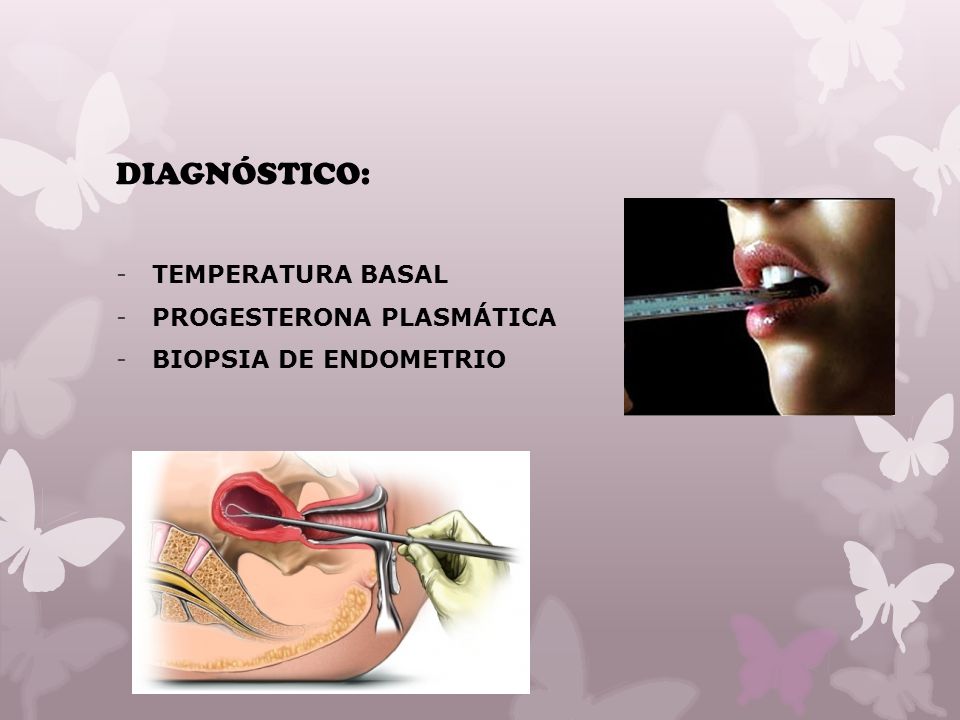 DIAGNÓSTICO:

- TEMPERATURA BASAL
- PROGESTERONA PLASMÁTICA
- BIOPSIA DE ENDOMETRIO